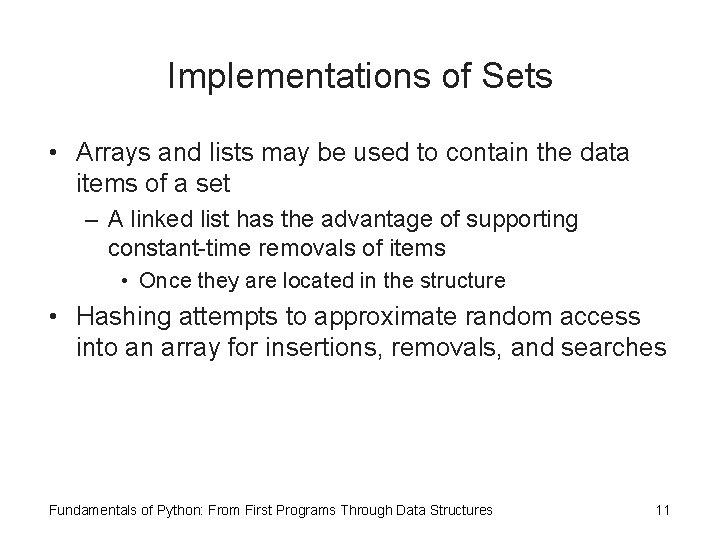 Implementations of Sets

• Arrays and lists may be used to contain the data items of a set
– A linked list has the advantage of supporting constant-time removals of items
• Once they are located in the structure
• Hashing attempts to approximate random access into an array for insertions, removals, and searches

Fundamentals of Python: From First Programs Through Data Structures

11